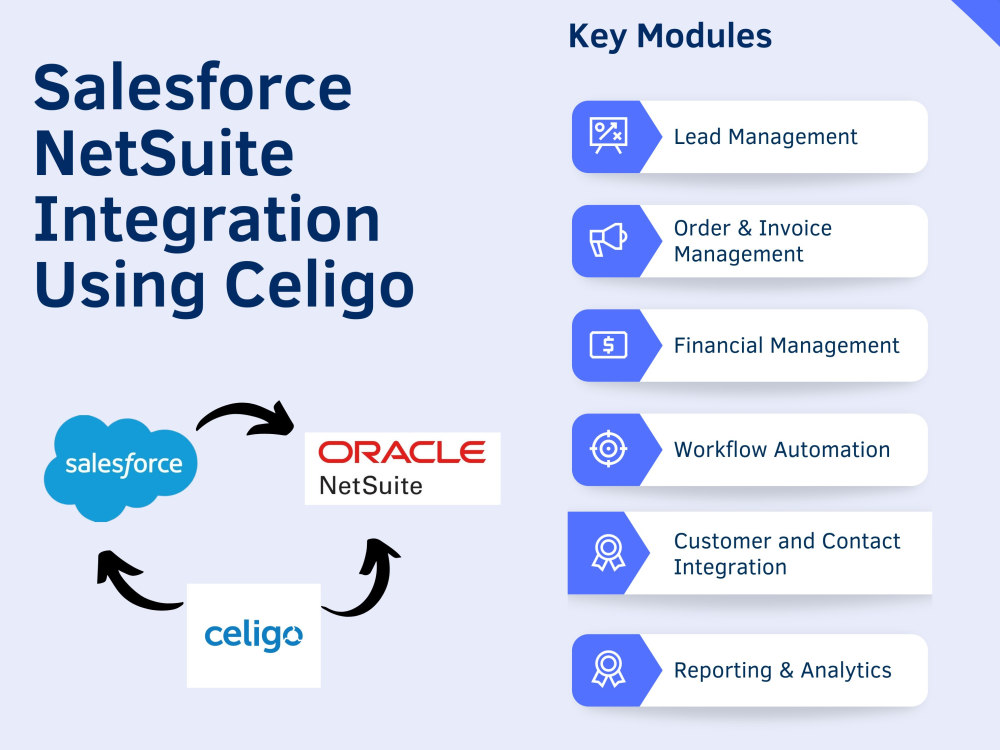 Salesforce NetSuite Integration Using Celigo

salesforce

ORACLE
NetSuite

celigo

Key Modules

Lead Management

Order & Invoice Management

Financial Management

Workflow Automation

Customer and Contact Integration

Reporting & Analytics